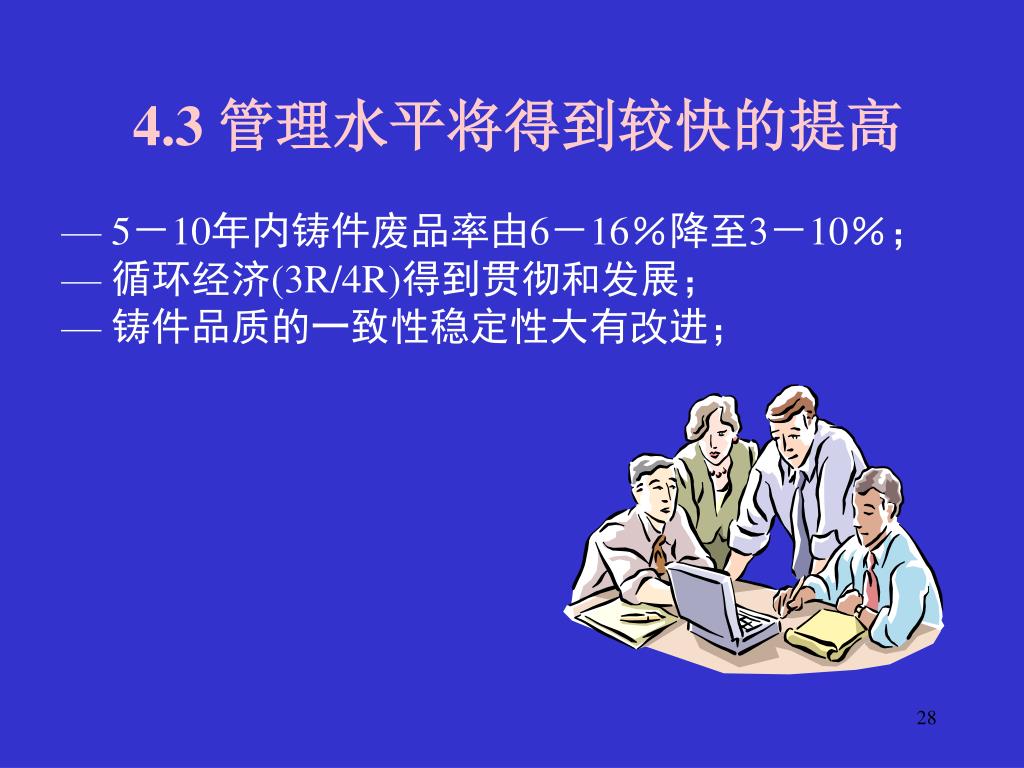 4.3 管理水平将得到较快的提高

— 5－10年内铸件废品率由6－16％降至3－10％；
— 循环经济(3R/4R)得到贯彻和发展；
— 铸件品质的一致性稳定性大有改进；

28